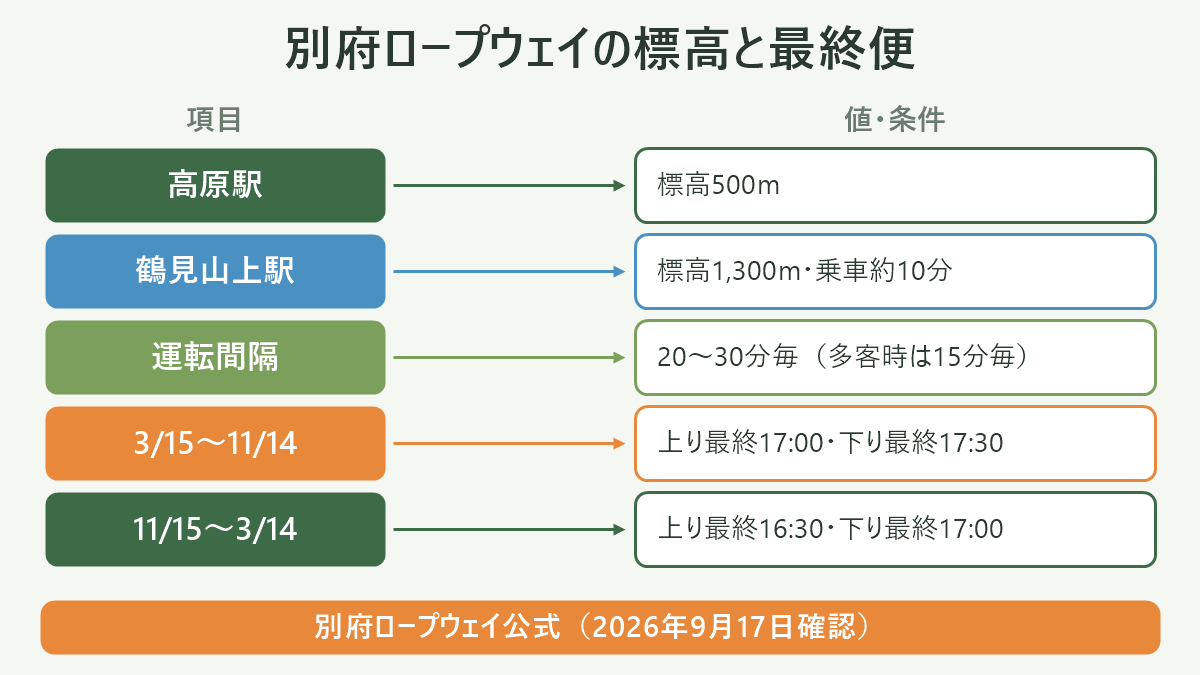 別府ロープウェイの標高と最終便

| 項目 | 値・条件 |
|---|---|
| 高原駅 | 標高500m |
| 鶴見山上駅 | 標高1,300m・乗車約10分 |
| 運転間隔 | 20〜30分毎（多客時は15分毎） |
| 3/15〜11/14 | 上り最終17:00・下り最終17:30 |
| 11/15〜3/14 | 上り最終16:30・下り最終17:00 |

別府ロープウェイ公式（2026年9月17日確認）